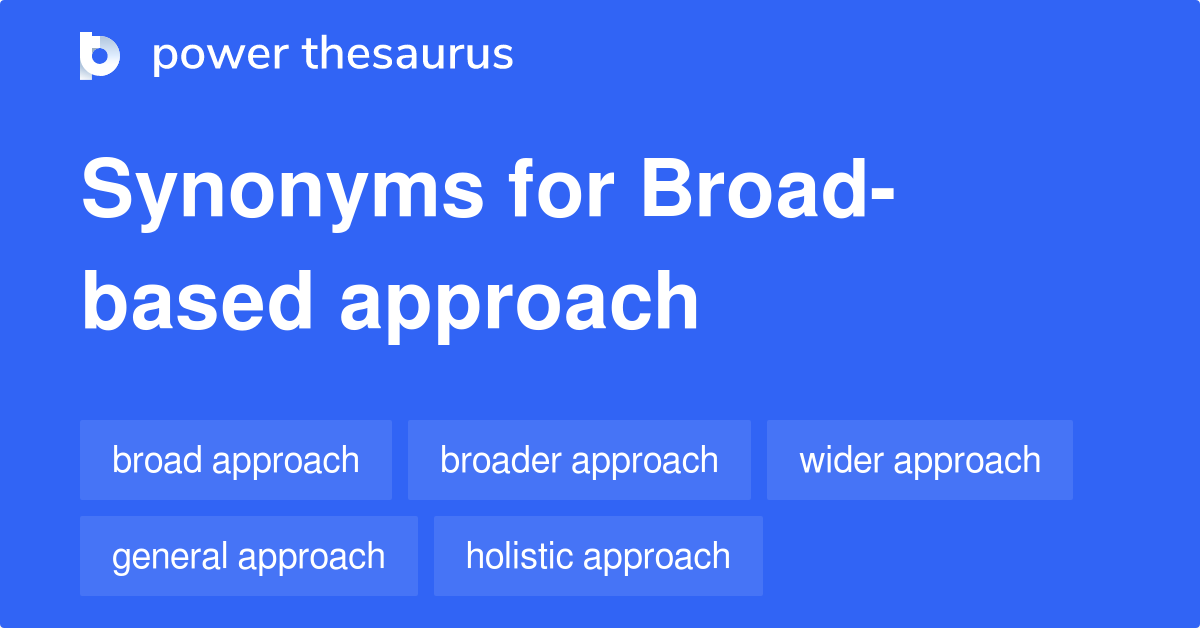 power thesaurus

Synonyms for Broad-based approach

broad approach

broader approach

wider approach

general approach

holistic approach